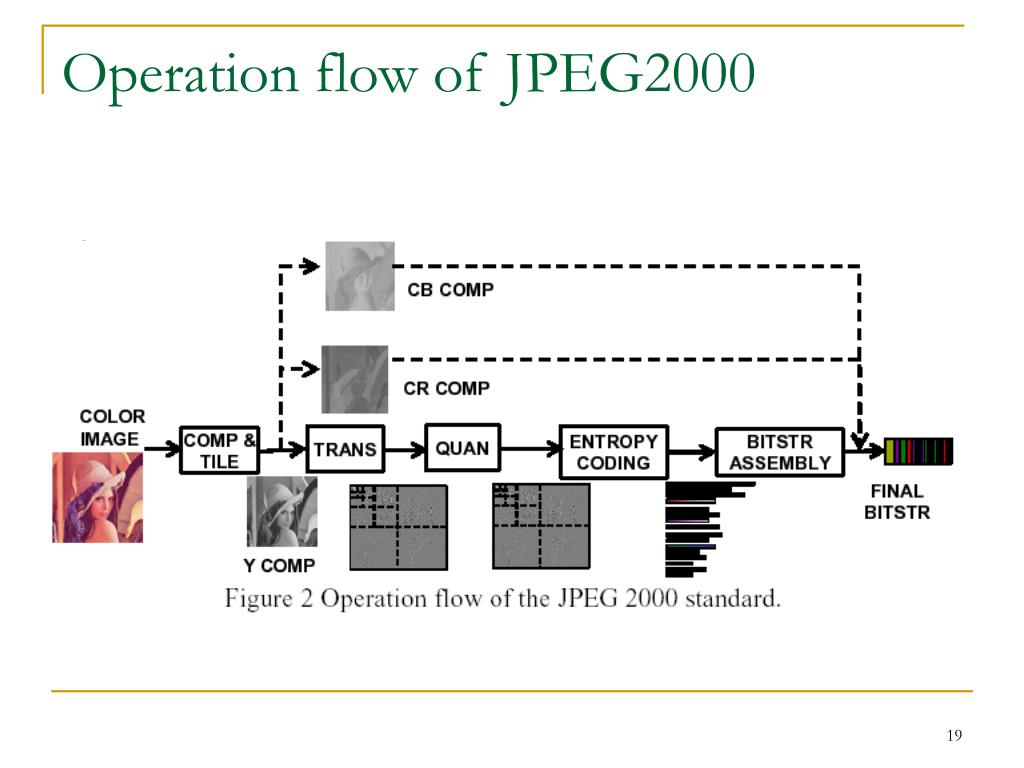 Operation flow of JPEG2000

CB COMP

CR COMP

COLOR IMAGE

COMP & TILE

TRANS

QUAN

ENTROPY CODING

BITSTR ASSEMBLY

FINAL BITSTR

Y COMP

Figure 2 Operation flow of the JPEG 2000 standard.

19